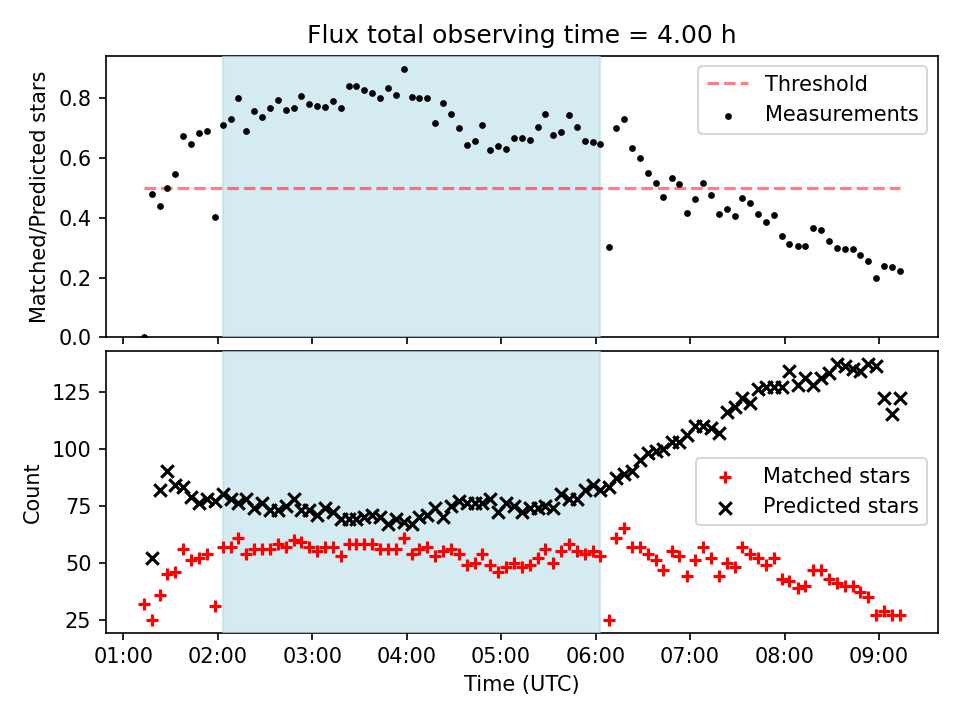 Flux total observing time = 4.00 h

Matched/Predicted stars

0.0
0.2
0.4
0.6
0.8

Threshold
Measurements

Count

25
50
75
100
125

Matched stars
Predicted stars

01:00 02:00 03:00 04:00 05:00 06:00 07:00 08:00 09:00

Time (UTC)